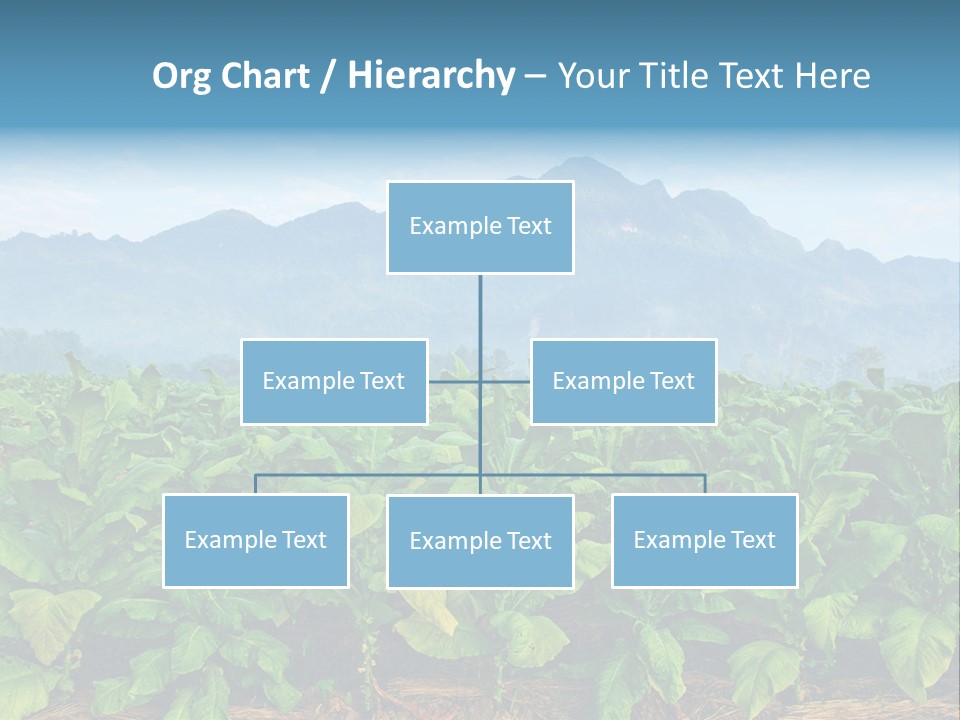 Org Chart / Hierarchy – Your Title Text Here

Example Text

Example Text

Example Text

Example Text

Example Text

Example Text